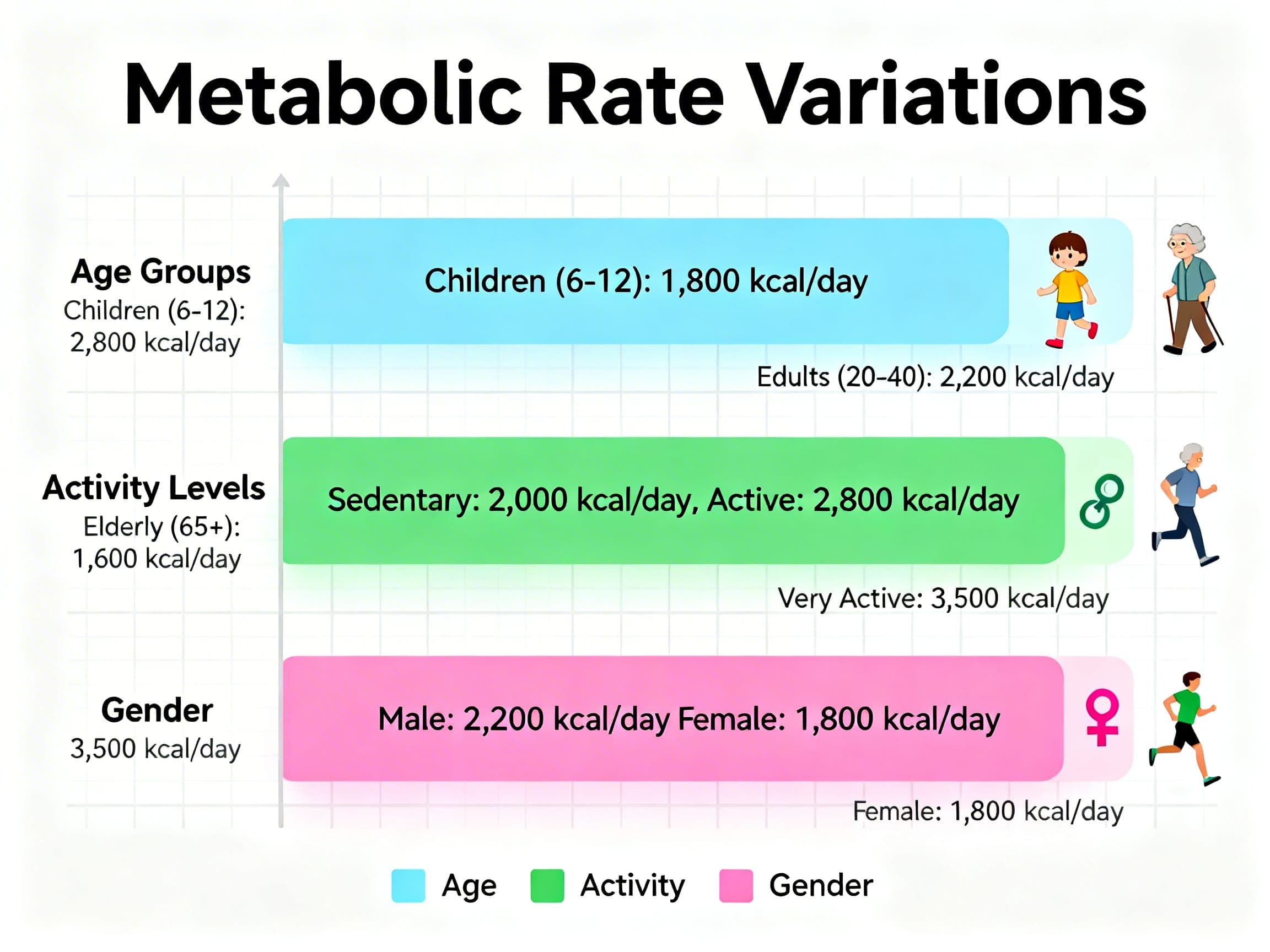 Metabolic Rate Variations

Age Groups
Children (6-12): 2,800 kcal/day

Children (6-12): 1,800 kcal/day

Edults (20-40): 2,200 kcal/day

Activity Levels
Elderly (65+): 1,600 kcal/day

Sedentary: 2,000 kcal/day, Active: 2,800 kcal/day

Very Active: 3,500 kcal/day

Gender
3,500 kcal/day

Male: 2,200 kcal/day Female: 1,800 kcal/day

Female: 1,800 kcal/day

Age Activity Gender